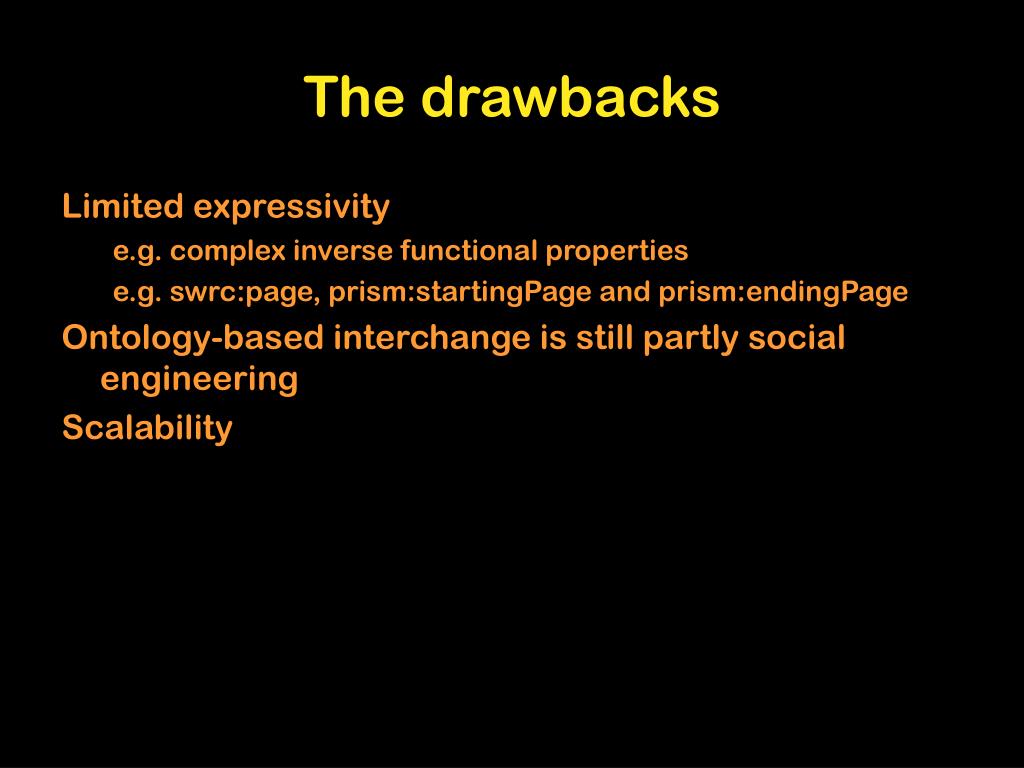 The drawbacks

Limited expressivity

e.g. complex inverse functional properties

e.g. swrc:page, prism:startingPage and prism:endingPage

Ontology-based interchange is still partly social engineering

Scalability